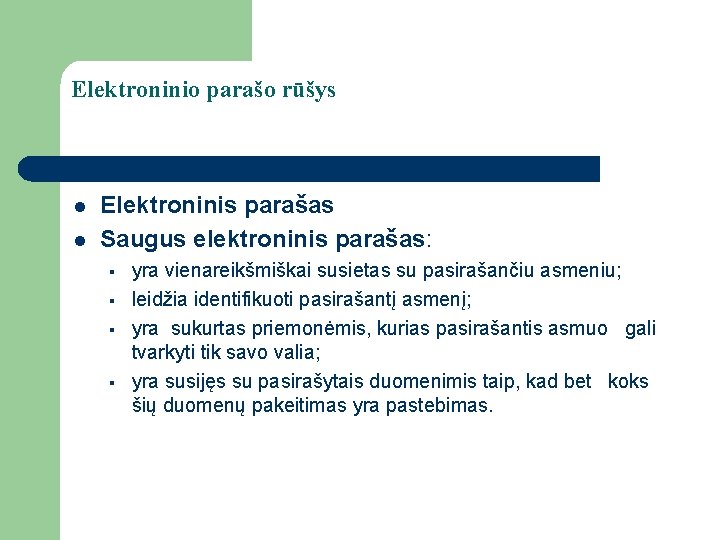 Elektroninio parašo rūšys

- Elektroninis parašas
- Saugus elektroninis parašas:
  - yra vienareikšmiškai susietas su pasirašančiu asmeniu;
  - leidžia identifikuoti pasirašantį asmenį;
  - yra sukurtas priemonėmis, kurias pasirašantis asmuo gali tvarkyti tik savo valia;
  - yra susijęs su pasirašytais duomenimis taip, kad bet koks šių duomenų pakeitimas yra pastebimas.